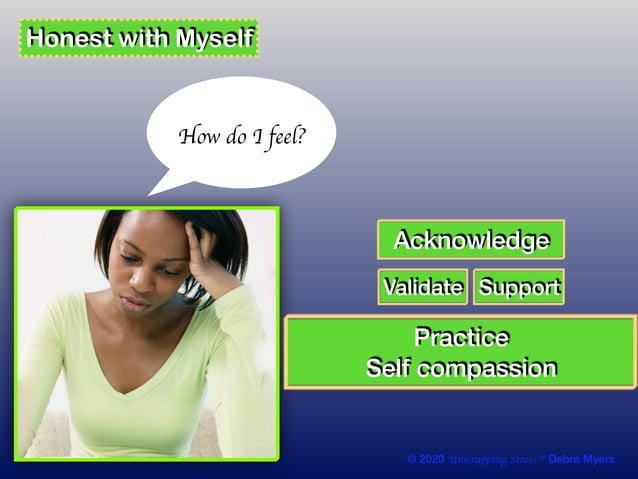 Honest with Myself

How do I feel?

Acknowledge

Validate

Support

Practice
Self compassion

© 2020 Unwrapping Stress™ Debra Myers